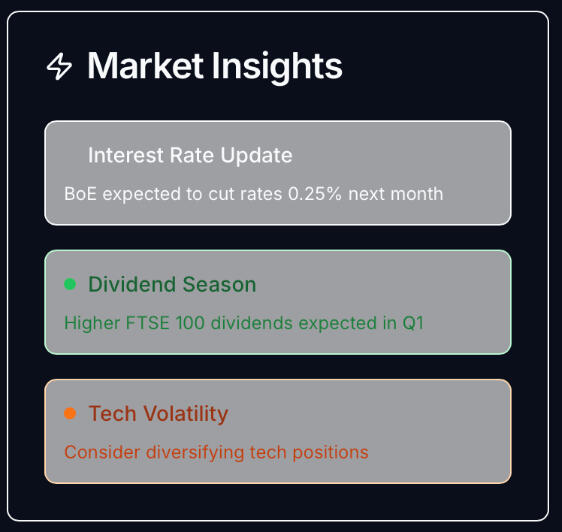 Market Insights

Interest Rate Update

BoE expected to cut rates 0.25% next month

Dividend Season

Higher FTSE 100 dividends expected in Q1

Tech Volatility

Consider diversifying tech positions